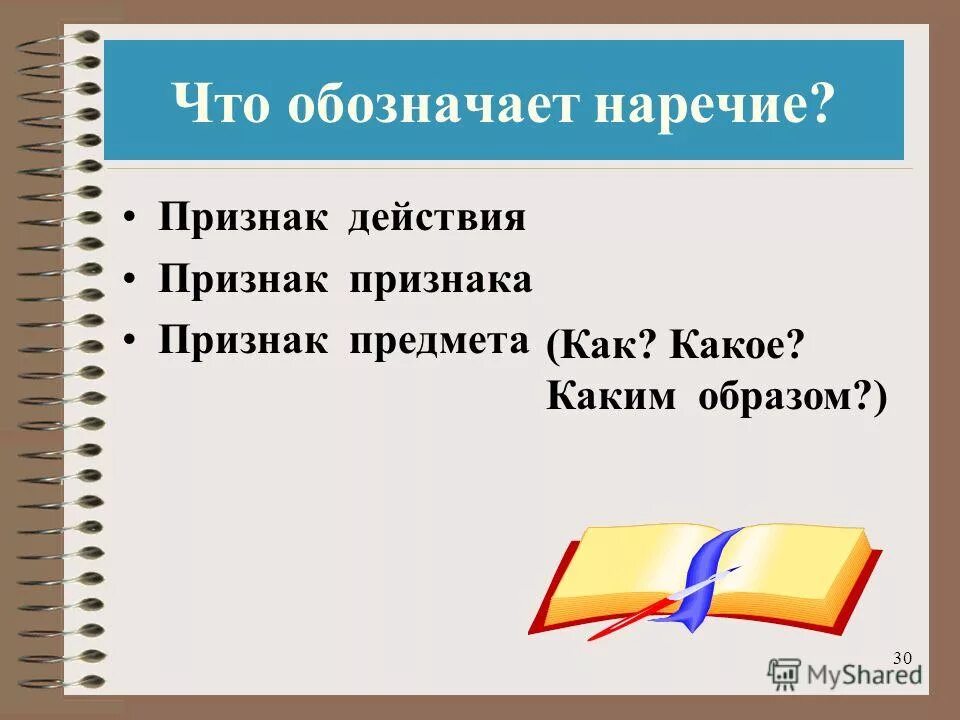 Что обозначает наречие?

• Признак действия
• Признак признака
• Признак предмета

(Как? Какое? Каким образом?)

30

MyShared